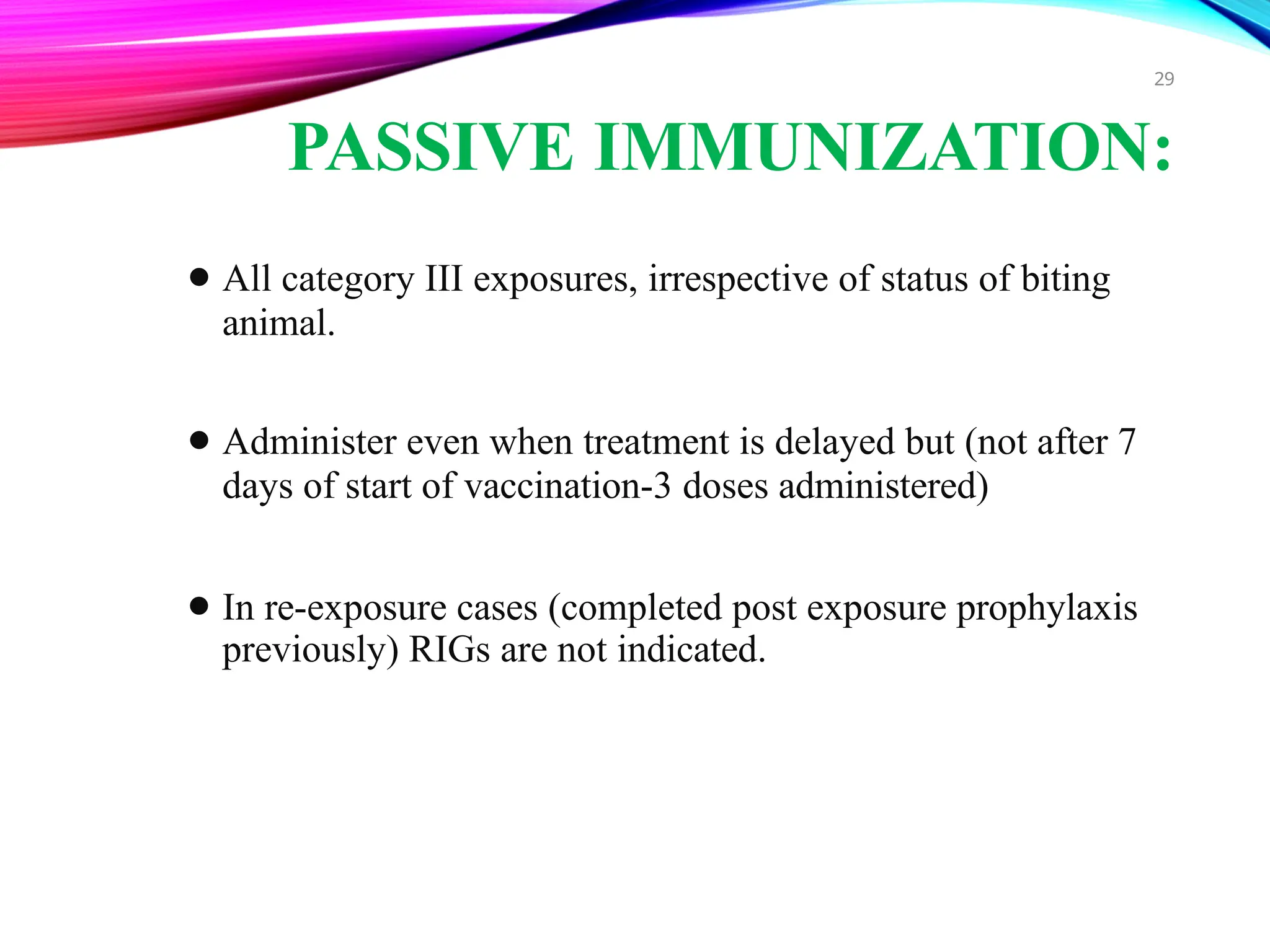 29

PASSIVE IMMUNIZATION:

• All category III exposures, irrespective of status of biting animal.

• Administer even when treatment is delayed but (not after 7 days of start of vaccination-3 doses administered)

• In re-exposure cases (completed post exposure prophylaxis previously) RIGs are not indicated.